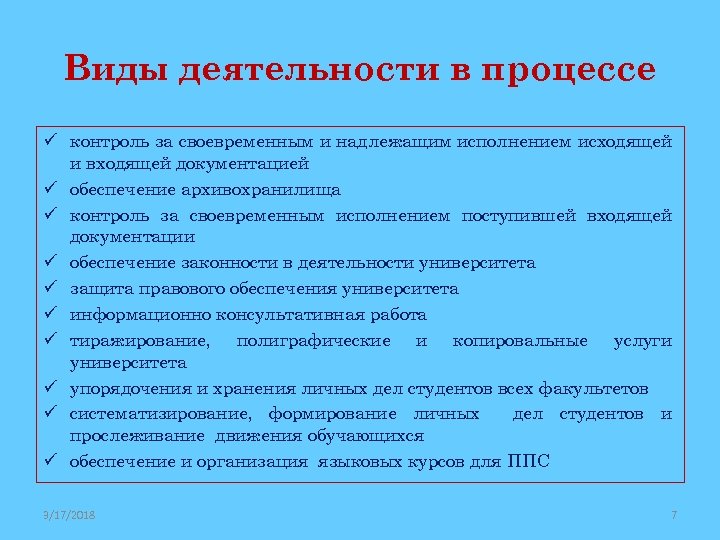 Виды деятельности в процессе

✓ контроль за своевременным и надлежащим исполнением исходящей и входящей документацией
✓ обеспечение архивохранилища
✓ контроль за своевременным исполнением поступившей входящей документации
✓ обеспечение законности в деятельности университета
✓ защита правового обеспечения университета
✓ информационно консультативная работа
✓ тиражирование, полиграфические и копировальные услуги университета
✓ упорядочения и хранения личных дел студентов всех факультетов
✓ систематизирование, формирование личных дел студентов и прослеживание движения обучающихся
✓ обеспечение и организация языковых курсов для ППС

3/17/2018

7